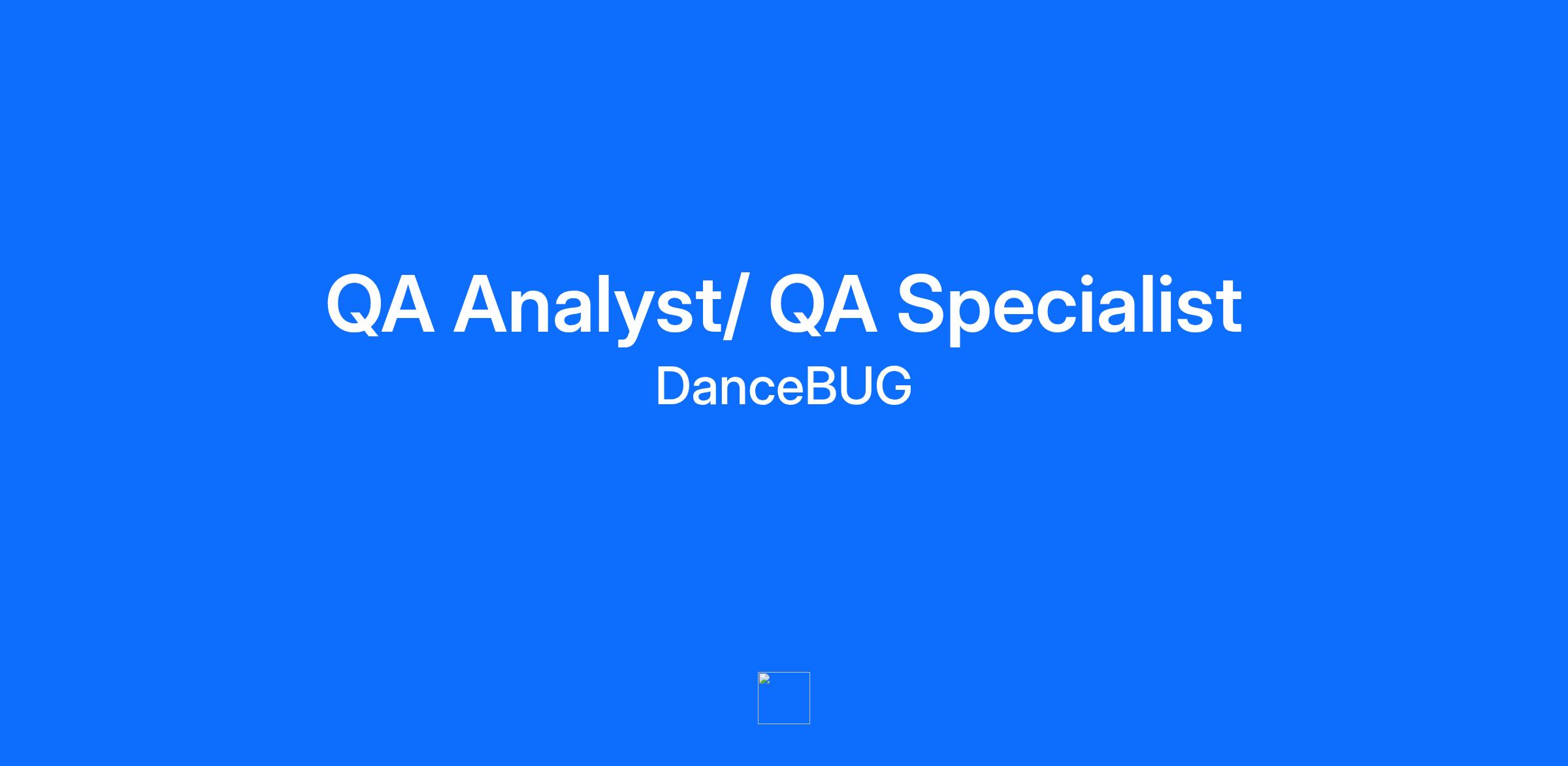 QA Analyst/ QA Specialist
DanceBUG